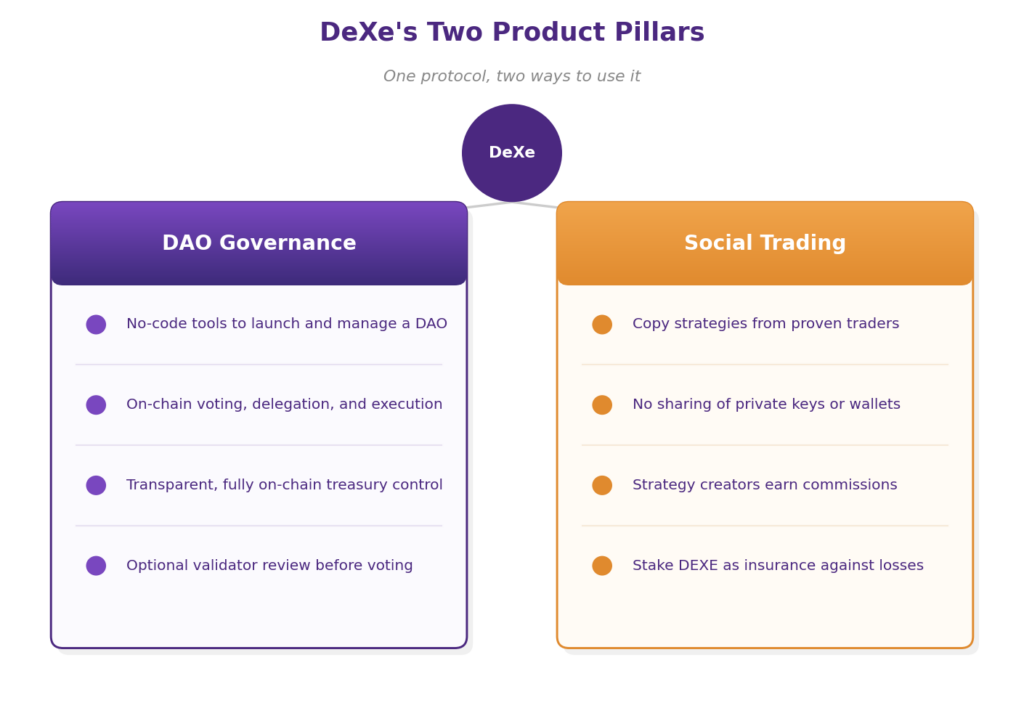 DeXe's Two Product Pillars

One protocol, two ways to use it

DeXe

DAO Governance

No-code tools to launch and manage a DAO

On-chain voting, delegation, and execution

Transparent, fully on-chain treasury control

Optional validator review before voting

Social Trading

Copy strategies from proven traders

No sharing of private keys or wallets

Strategy creators earn commissions

Stake DEXE as insurance against losses